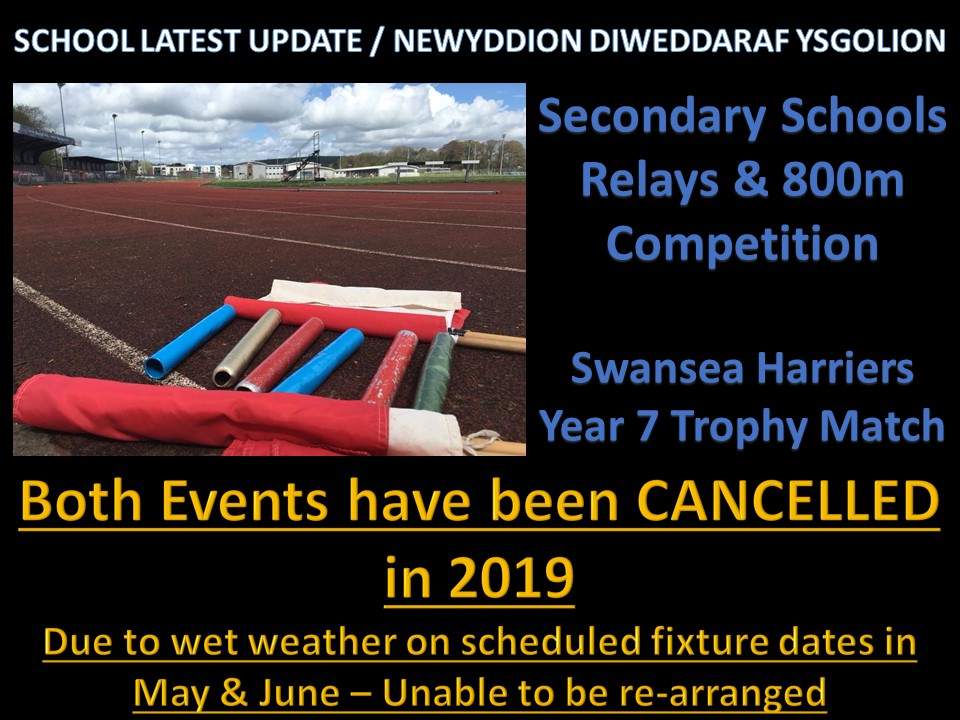 SCHOOL LATEST UPDATE / NEWYDDION DIWEDDARAF YSGOLION

Secondary Schools Relays & 800m Competition

Swansea Harriers Year 7 Trophy Match

Both Events have been CANCELLED in 2019

Due to wet weather on scheduled fixture dates in May & June – Unable to be re-arranged